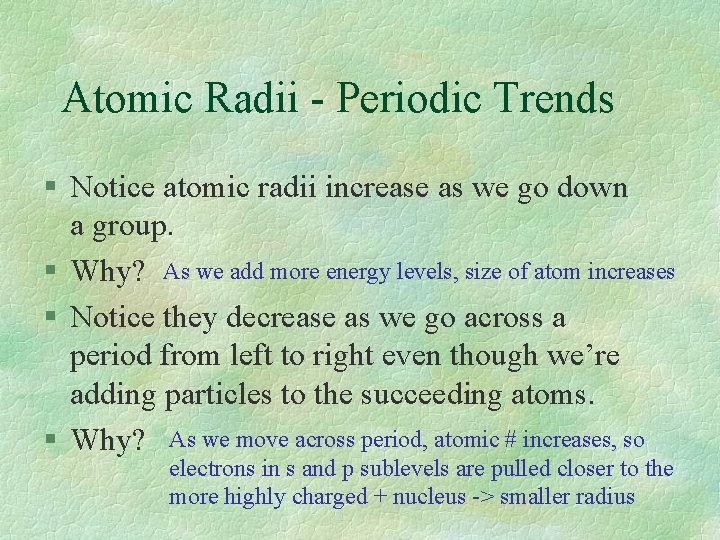 Atomic Radii - Periodic Trends

§ Notice atomic radii increase as we go down a group.

§ Why? As we add more energy levels, size of atom increases

§ Notice they decrease as we go across a period from left to right even though we're adding particles to the succeeding atoms.

§ Why? As we move across period, atomic # increases, so electrons in s and p sublevels are pulled closer to the more highly charged + nucleus -> smaller radius